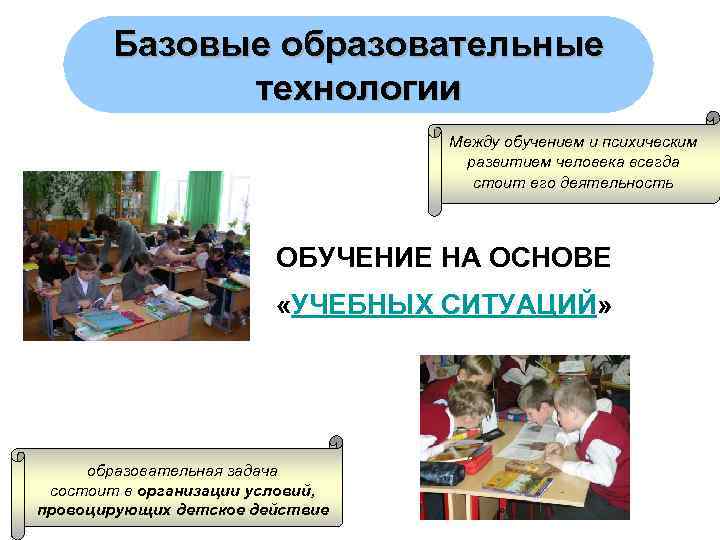 Базовые образовательные технологии

Между обучением и психическим развитием человека всегда стоит его деятельность

ОБУЧЕНИЕ НА ОСНОВЕ «УЧЕБНЫХ СИТУАЦИЙ»

образовательная задача состоит в организации условий, провоцирующих детское действие